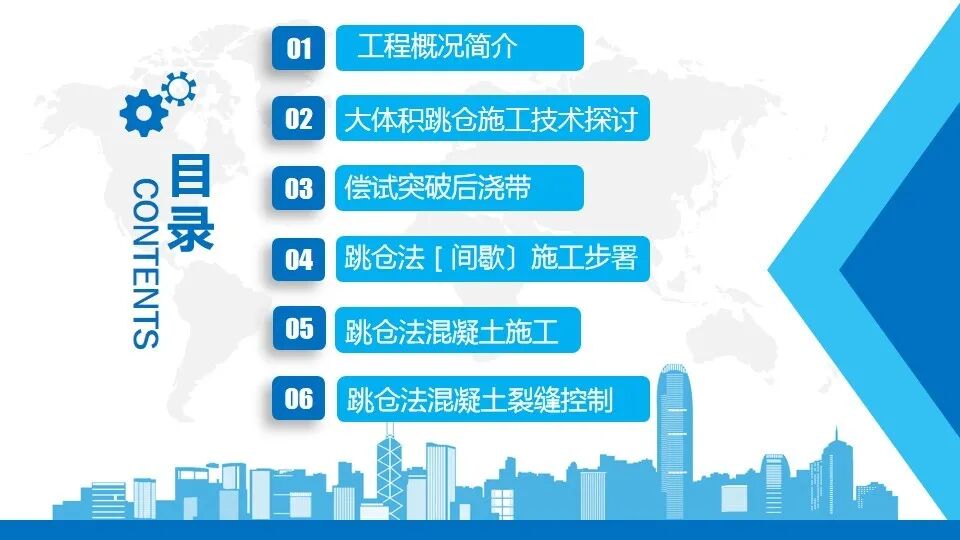 目录
CONTENTS

01 工程概况简介

02 大体积跳仓施工技术探讨

03 偿试突破后浇带

04 跳仓法［间歇］施工步署

05 跳仓法混凝土施工

06 跳仓法混凝土裂缝控制